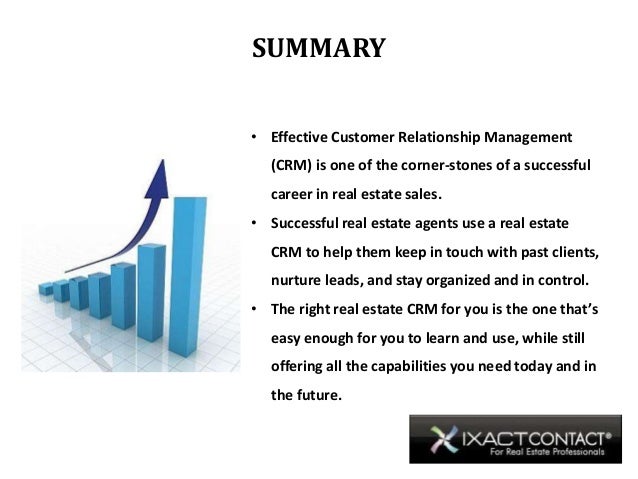 SUMMARY

• Effective Customer Relationship Management (CRM) is one of the corner-stones of a successful career in real estate sales.

• Successful real estate agents use a real estate CRM to help them keep in touch with past clients, nurture leads, and stay organized and in control.

• The right real estate CRM for you is the one that's easy enough for you to learn and use, while still offering all the capabilities you need today and in the future.

IXACTCONTACT®
For Real Estate Professionals